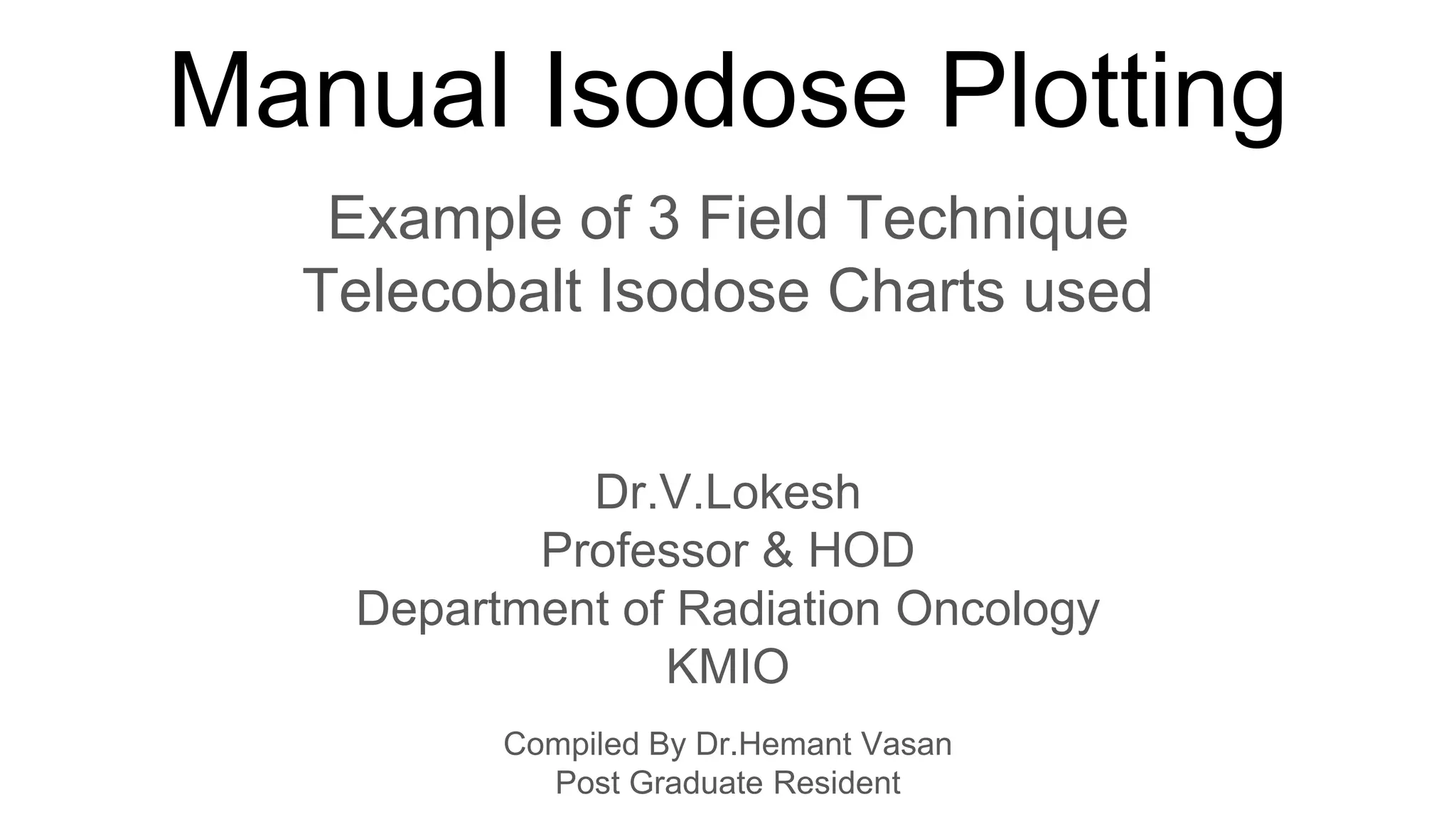 Manual Isodose Plotting

Example of 3 Field Technique
Telecobalt Isodose Charts used

Dr.V.Lokesh
Professor & HOD
Department of Radiation Oncology
KMIO

Compiled By Dr.Hemant Vasan
Post Graduate Resident